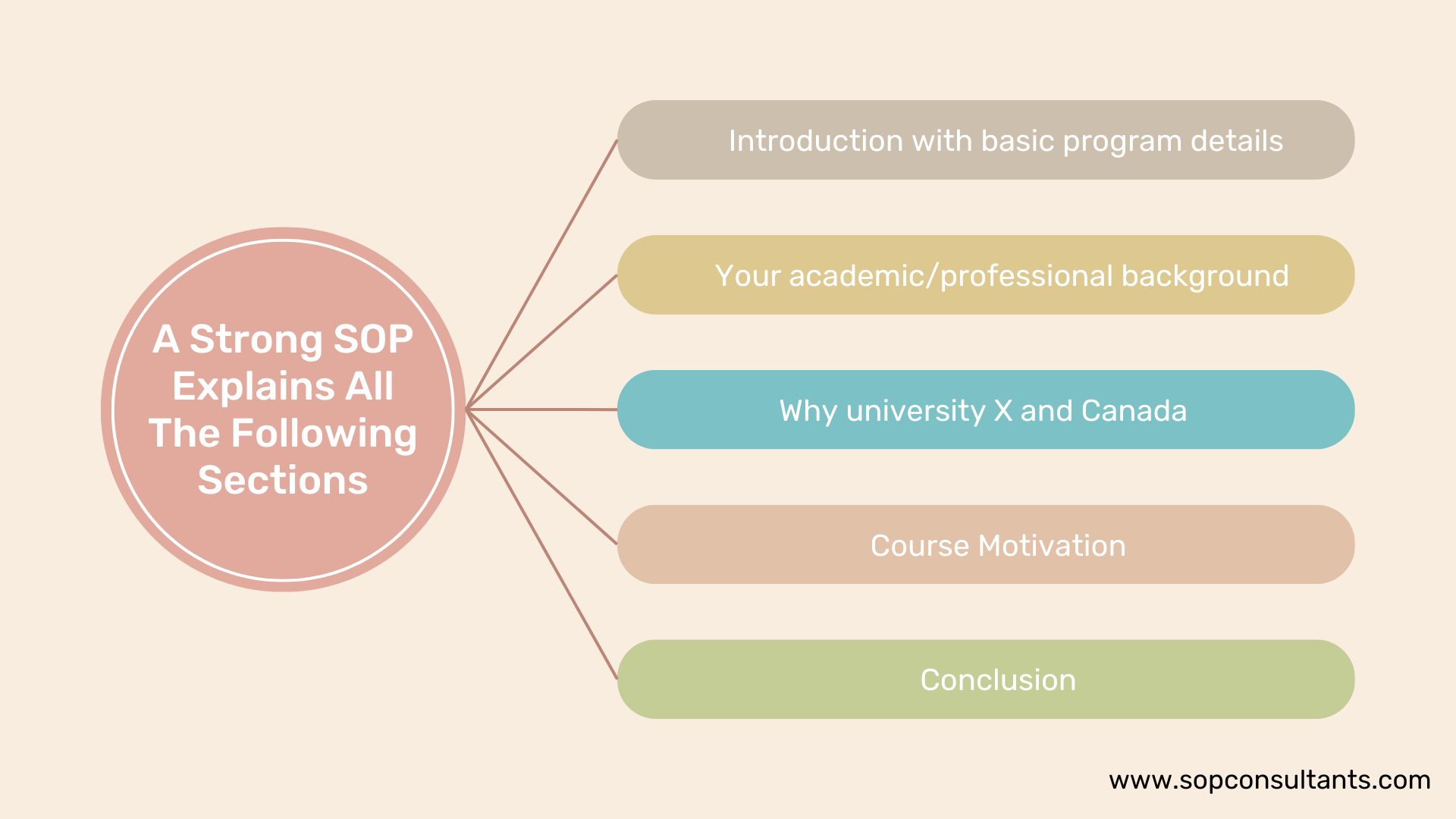 A Strong SOP Explains All The Following Sections

Introduction with basic program details

Your academic/professional background

Why university X and Canada

Course Motivation

Conclusion

www.sopconsultants.com